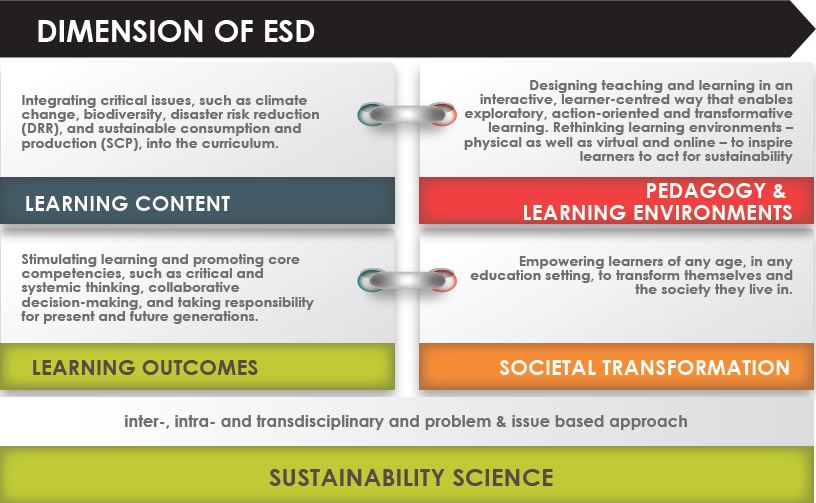 DIMENSION OF ESD

Integrating critical issues, such as climate change, biodiversity, disaster risk reduction (DRR), and sustainable consumption and production (SCP), into the curriculum.

LEARNING CONTENT

Designing teaching and learning in an interactive, learner-centred way that enables exploratory, action-oriented and transformative learning. Rethinking learning environments – physical as well as virtual and online – to inspire learners to act for sustainability

PEDAGOGY & LEARNING ENVIRONMENTS

Stimulating learning and promoting core competencies, such as critical and systemic thinking, collaborative decision-making, and taking responsibility for present and future generations.

LEARNING OUTCOMES

Empowering learners of any age, in any education setting, to transform themselves and the society they live in.

SOCIETAL TRANSFORMATION

inter-, intra- and transdisciplinary and problem & issue based approach

SUSTAINABILITY SCIENCE